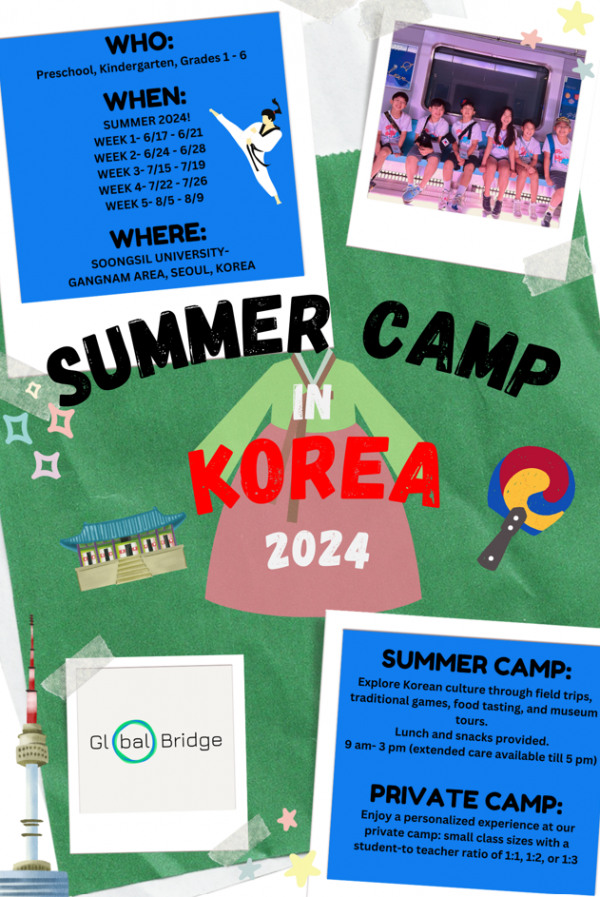 WHO:
Preschool, Kindergarten, Grades 1 - 6

WHEN:
SUMMER 2024!
WEEK 1- 6/17 - 6/21
WEEK 2- 6/24 - 6/28
WEEK 3- 7/15 - 7/19
WEEK 4- 7/22 - 7/26
WEEK 5- 8/5 - 8/9

WHERE:
SOONGSIL UNIVERSITY-
GANGNAM AREA, SEOUL, KOREA

SUMMER CAMP
IN
KOREA
2024

Global Bridge

SUMMER CAMP:
Explore Korean culture through field trips, traditional games, food tasting, and museum tours.
Lunch and snacks provided.
9 am- 3 pm (extended care available till 5 pm)

PRIVATE CAMP:
Enjoy a personalized experience at our private camp: small class sizes with a student-to teacher ratio of 1:1, 1:2, or 1:3